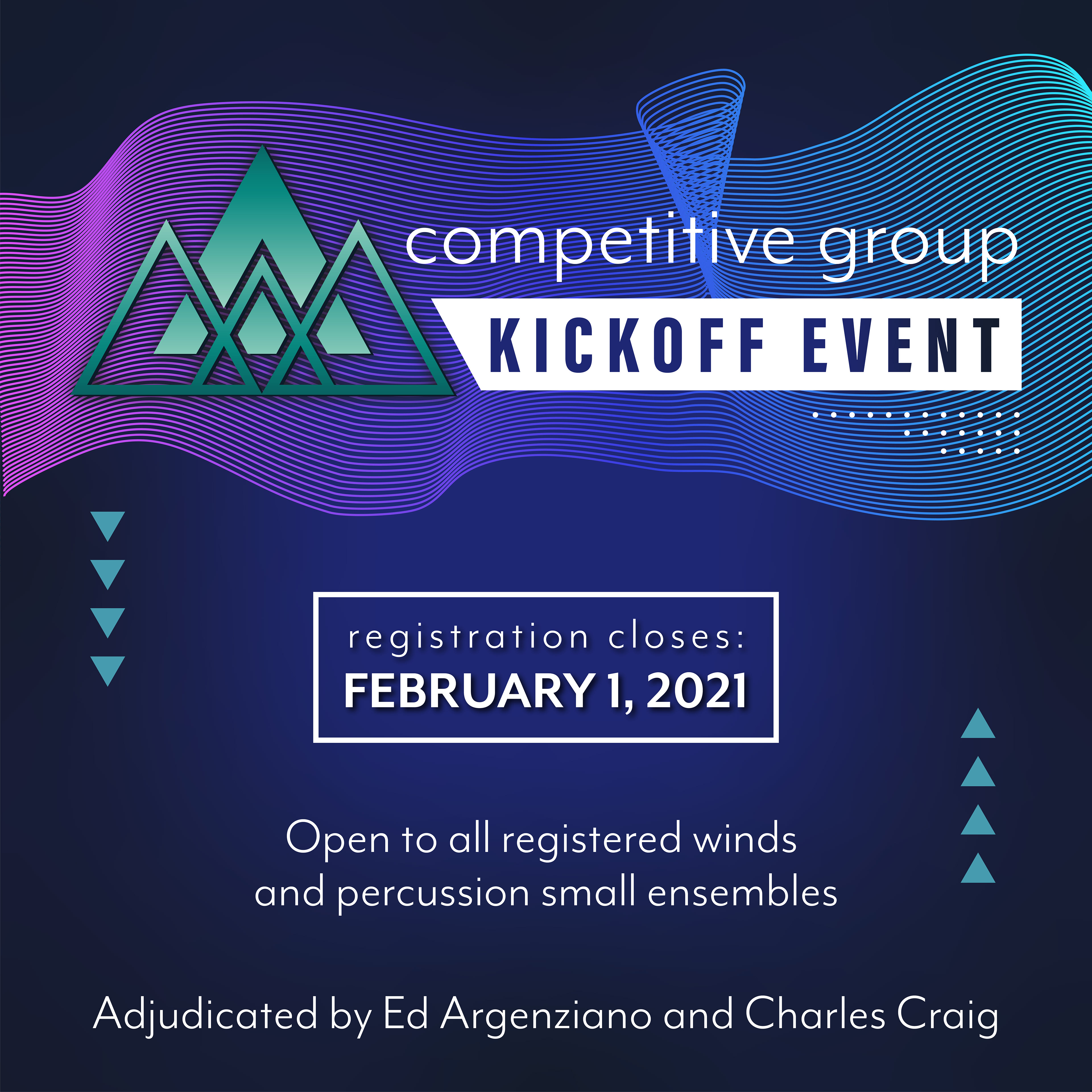 competitive group
KICKOFF EVENT

registration closes:
FEBRUARY 1, 2021

Open to all registered winds and percussion small ensembles

Adjudicated by Ed Argenziano and Charles Craig